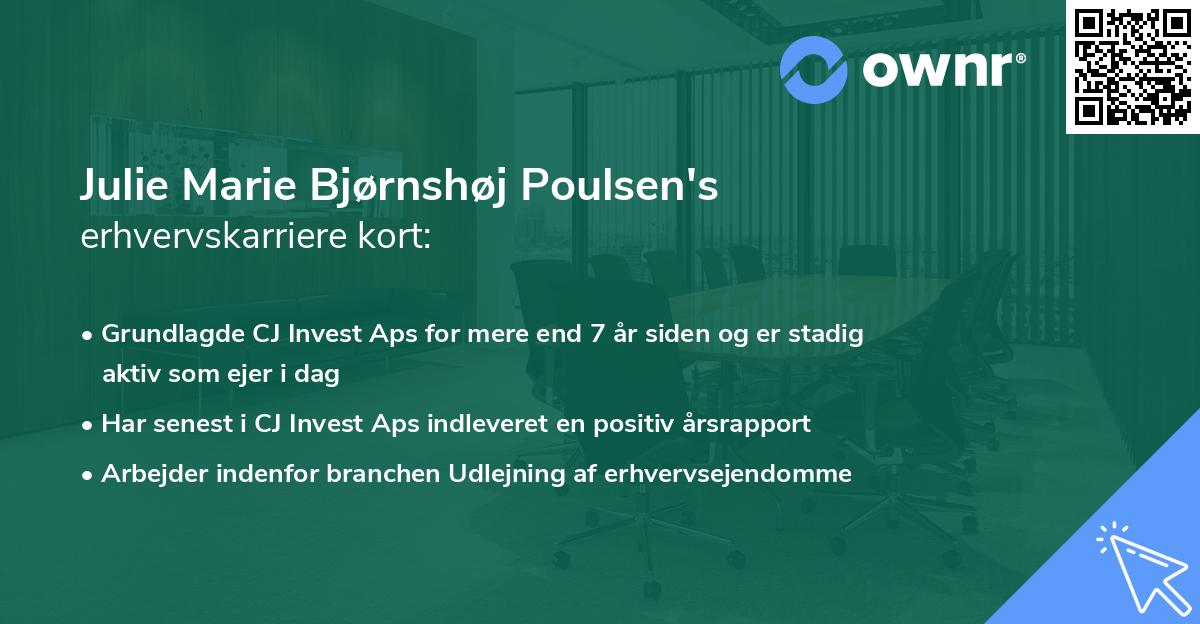 ownr®

Julie Marie Bjørnshøj Poulsen's
erhvervskarriere kort:

• Grundlagde CJ Invest Aps for mere end 7 år siden og er stadig aktiv som ejer i dag
• Har senest i CJ Invest Aps indleveret en positiv årsrapport
• Arbejder indenfor branchen Udlejning af erhvervsejendomme